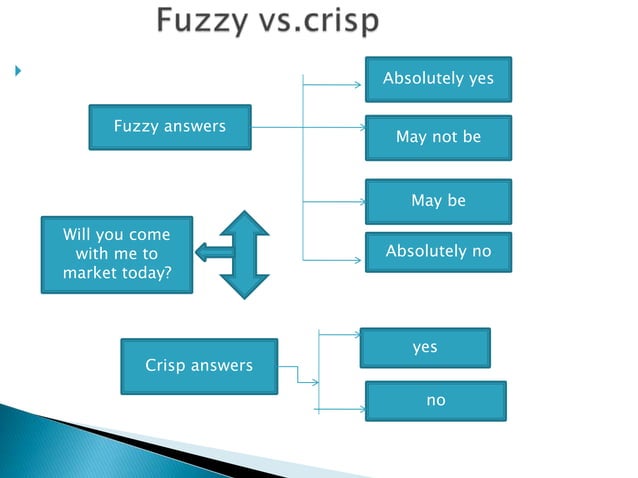 Fuzzy vs.crisp

Fuzzy answers

Absolutely yes

May not be

May be

Absolutely no

Will you come with me to market today?

Crisp answers

yes

no